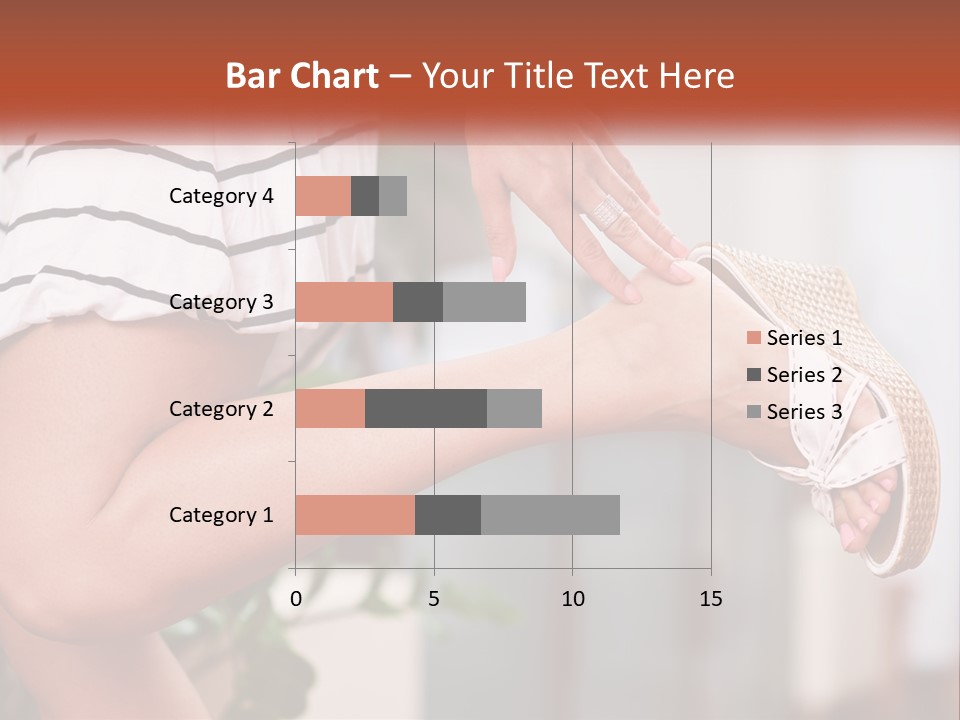 Bar Chart – Your Title Text Here

Category 4
Category 3
Category 2
Category 1

0
5
10
15

Series 1
Series 2
Series 3